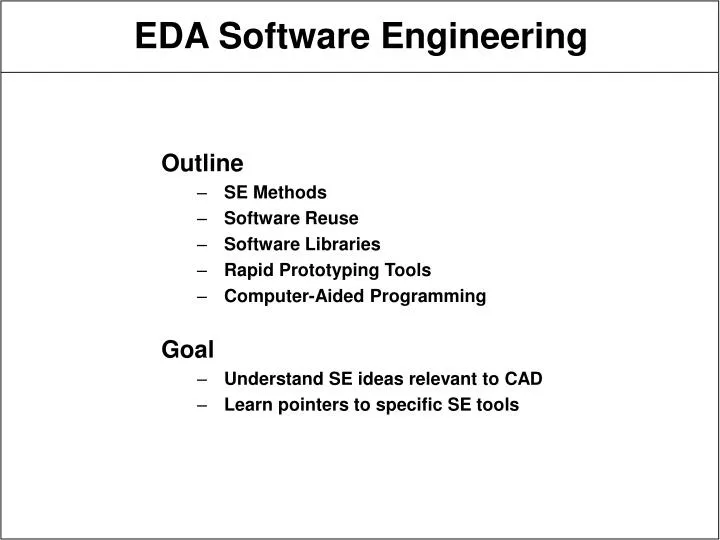 EDA Software Engineering

Outline
– SE Methods
– Software Reuse
– Software Libraries
– Rapid Prototyping Tools
– Computer-Aided Programming

Goal
– Understand SE ideas relevant to CAD
– Learn pointers to specific SE tools